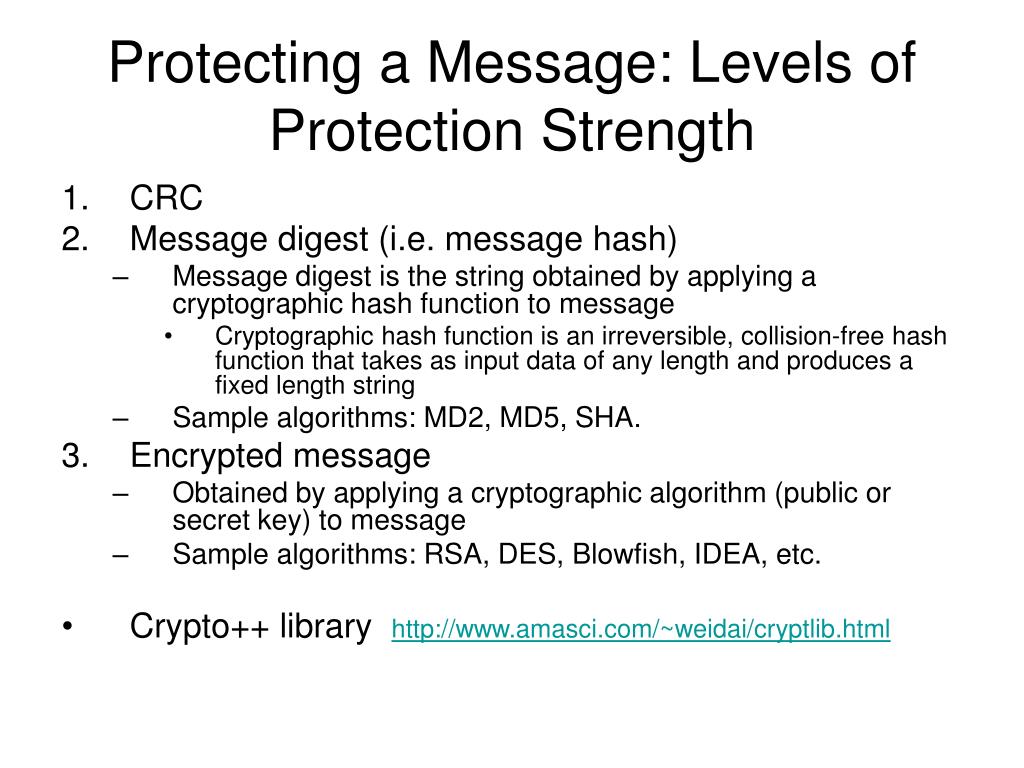 Protecting a Message: Levels of Protection Strength

1. CRC
2. Message digest (i.e. message hash)
– Message digest is the string obtained by applying a cryptographic hash function to message
• Cryptographic hash function is an irreversible, collision-free hash function that takes as input data of any length and produces a fixed length string
– Sample algorithms: MD2, MD5, SHA.
3. Encrypted message
– Obtained by applying a cryptographic algorithm (public or secret key) to message
– Sample algorithms: RSA, DES, Blowfish, IDEA, etc.

• Crypto++ library http://www.amasci.com/~weidai/cryptlib.html